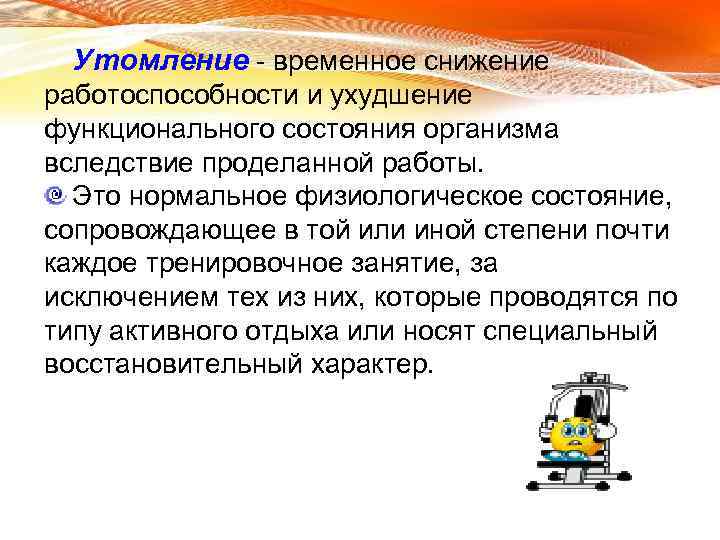 Утомление - временное снижение работоспособности и ухудшение функционального состояния организма вследствие проделанной работы.

Это нормальное физиологическое состояние, сопровождающее в той или иной степени почти каждое тренировочное занятие, за исключением тех из них, которые проводятся по типу активного отдыха или носят специальный восстановительный характер.